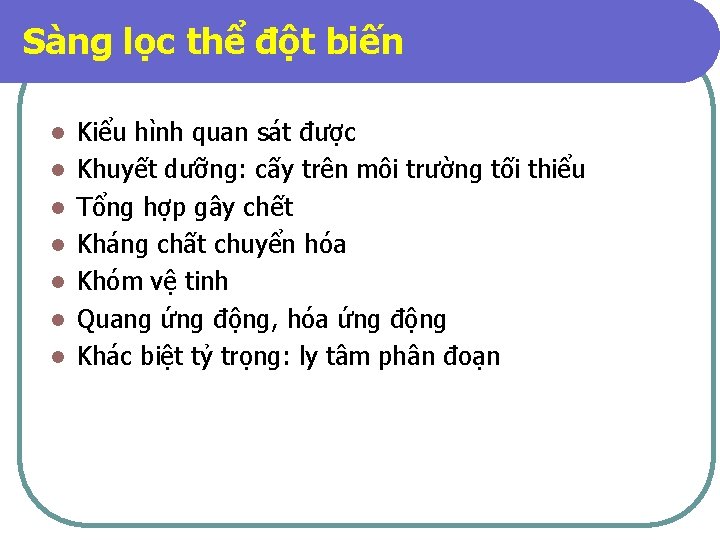 Sàng lọc thể đột biến

- Kiểu hình quan sát được
- Khuyết dưỡng: cấy trên môi trường tối thiểu
- Tổng hợp gây chết
- Kháng chất chuyển hóa
- Khóm vệ tinh
- Quang ứng động, hóa ứng động
- Khác biệt tỷ trọng: ly tâm phân đoạn